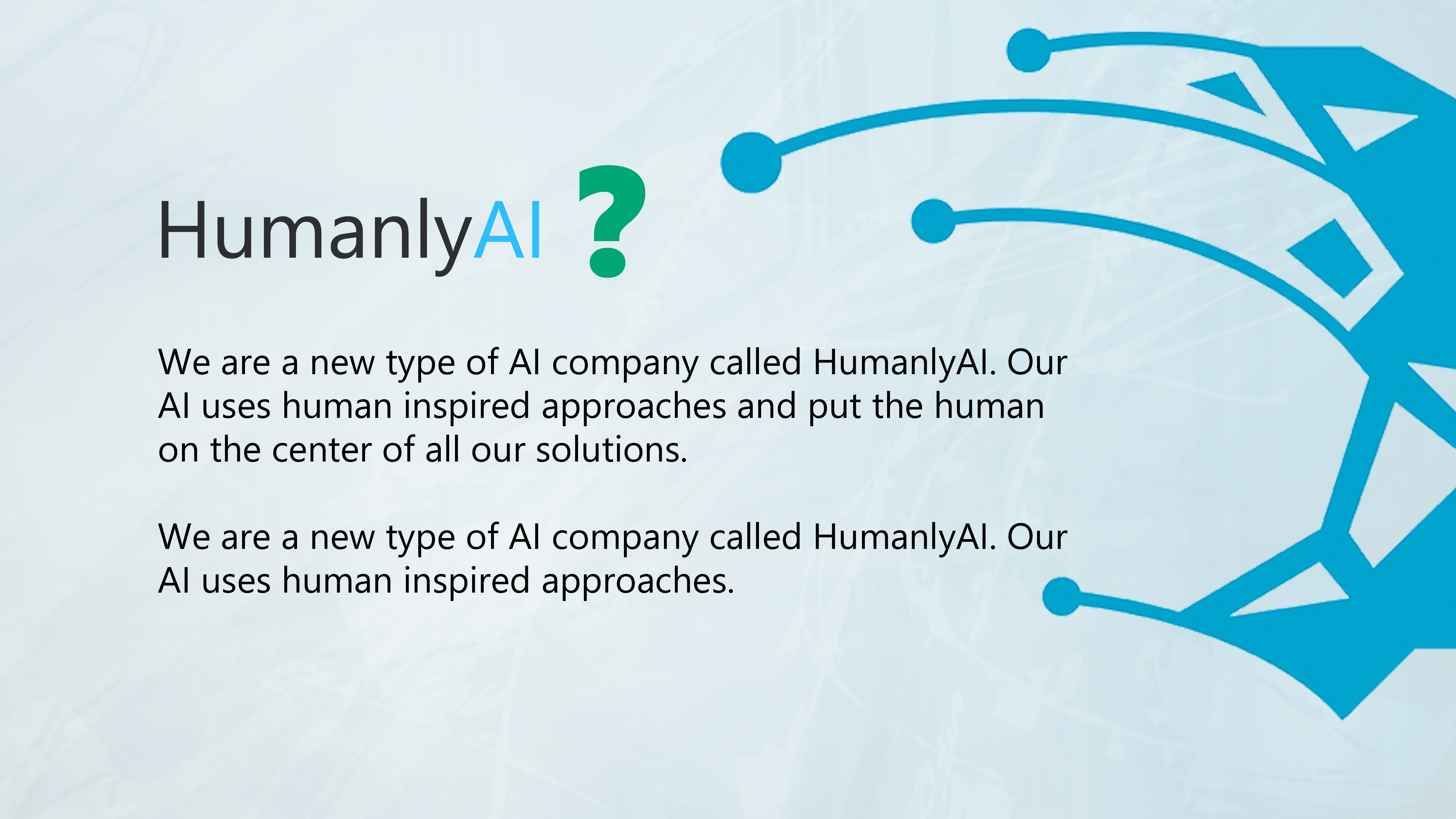 HumanlyAI ?

We are a new type of AI company called HumanlyAI. Our AI uses human inspired approaches and put the human on the center of all our solutions.

We are a new type of AI company called HumanlyAI. Our AI uses human inspired approaches.